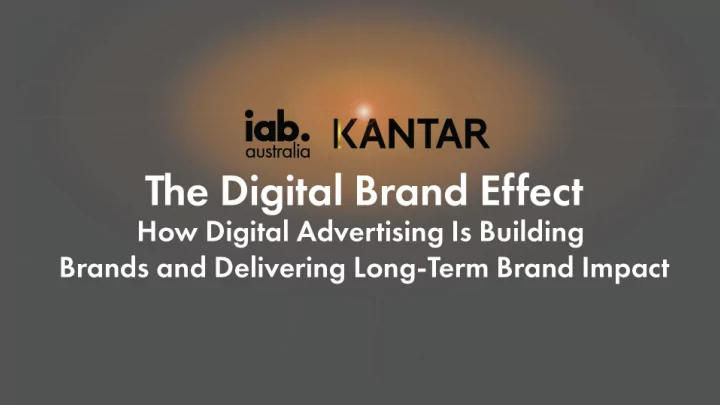 iab. australia KANTAR

The Digital Brand Effect

How Digital Advertising Is Building Brands and Delivering Long-Term Brand Impact